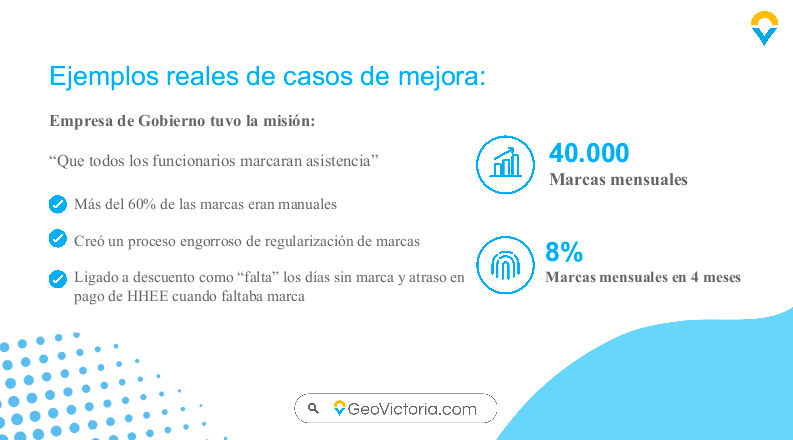 Ejemplos reales de casos de mejora:

Empresa de Gobierno tuvo la misión:

“Que todos los funcionarios marcaran asistencia”

Más del 60% de las marcas eran manuales

Creó un proceso engorroso de regularización de marcas

Ligado a descuento como “falta” los días sin marca y atraso en pago de HHEE cuando faltaba marca

40.000
Marcas mensuales

8%
Marcas mensuales en 4 meses

GeoVictoria.com